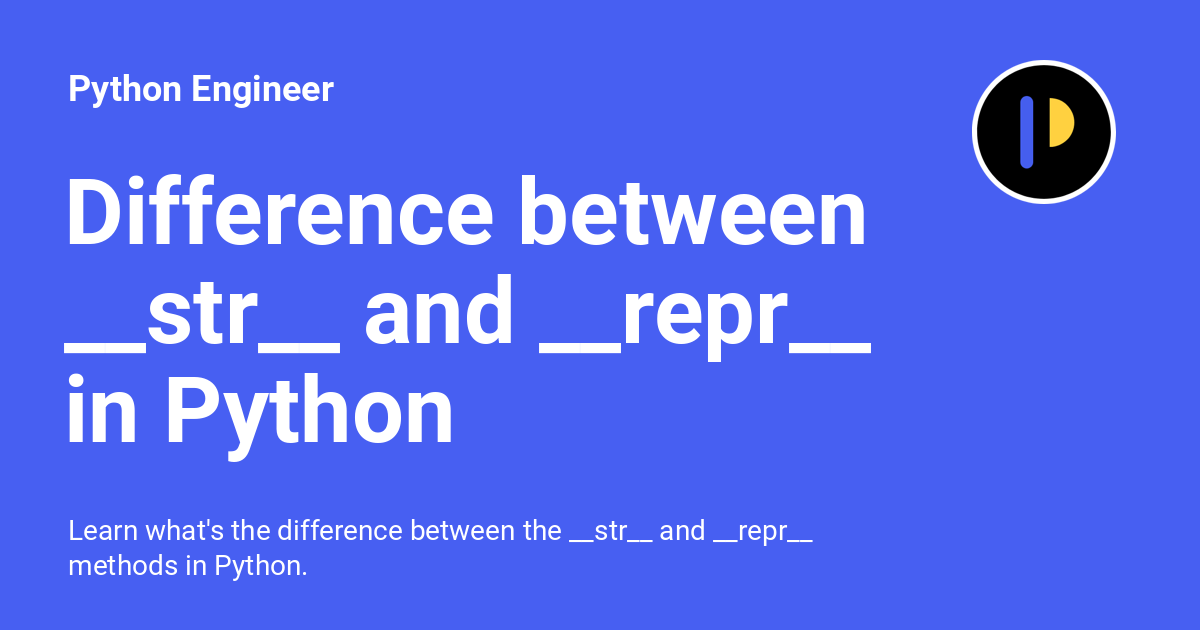 Python Engineer

Difference between __str__ and __repr__ in Python

Learn what's the difference between the __str__ and __repr__ methods in Python.